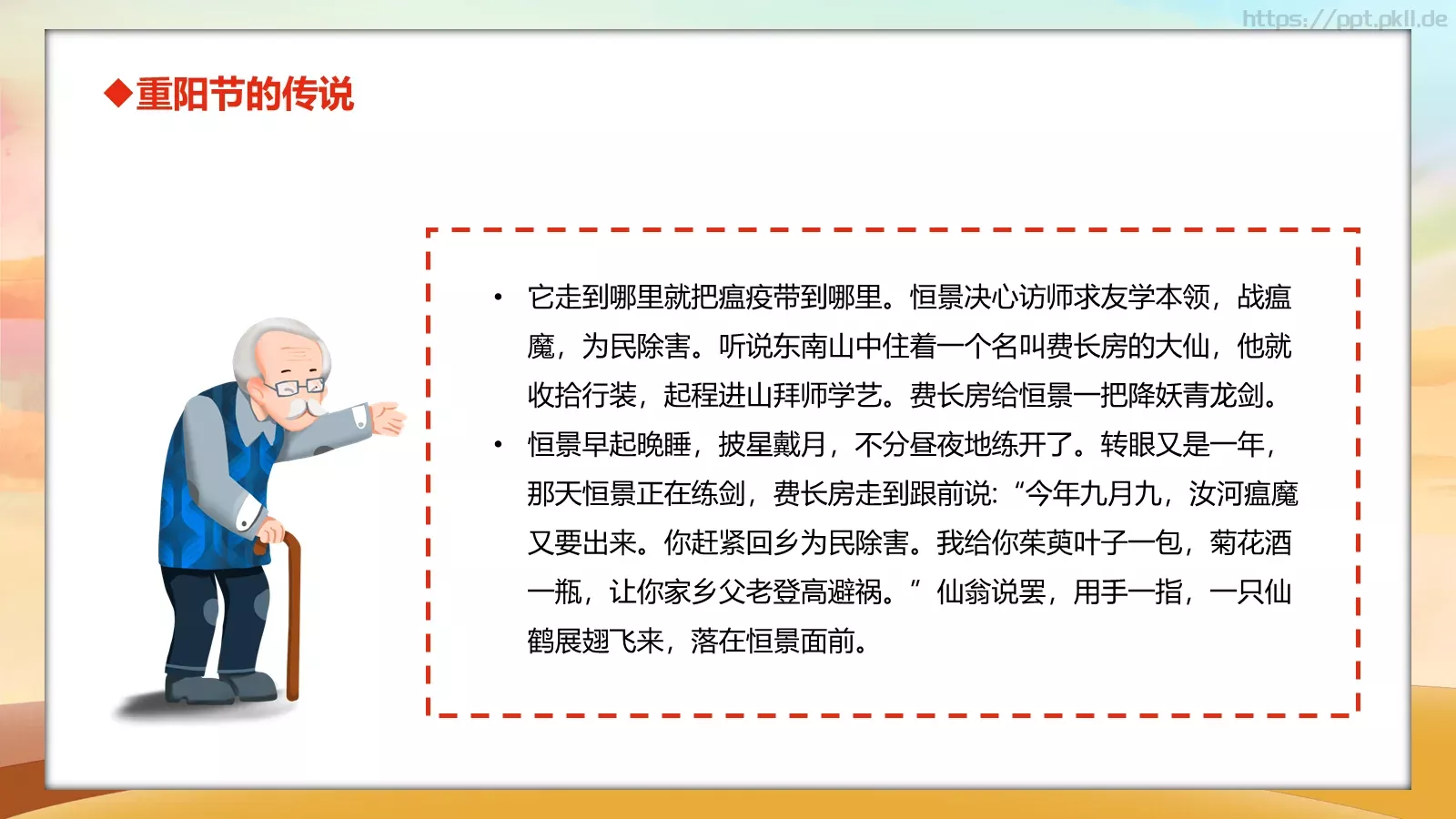 https://ppt.pkll.de

◆重阳节的传说

• 它走到哪里就把瘟疫带到哪里。恒景决心访师求友学本领，战瘟魔，为民除害。听说东南山中住着一个名叫费长房的大仙，他就收拾行装，起程进山拜师学艺。费长房给恒景一把降妖青龙剑。

• 恒景早起晚睡，披星戴月，不分昼夜地练开了。转眼又是一年，那天恒景正在练剑，费长房走到跟前说：“今年九月九，汝河瘟魔又要出来。你赶紧回乡为民除害。我给你茱萸叶子一包，菊花酒一瓶，让你家乡父老登高避祸。”仙翁说罢，用手一指，一只仙鹤展翅飞来，落在恒景面前。